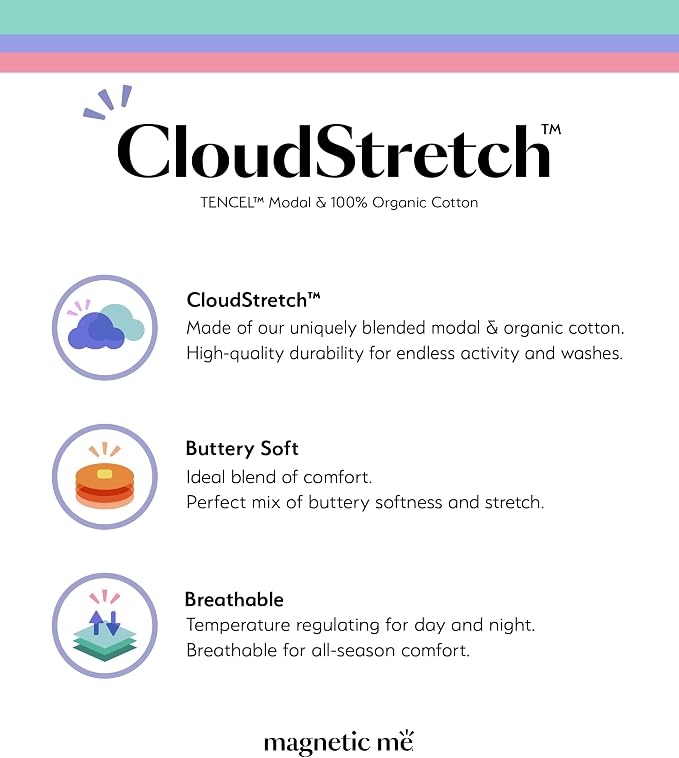 CloudStretch™

TENCEL™ Modal & 100% Organic Cotton

CloudStretch™
Made of our uniquely blended modal & organic cotton. High-quality durability for endless activity and washes.

Buttery Soft
Ideal blend of comfort.
Perfect mix of buttery softness and stretch.

Breathable
Temperature regulating for day and night.
Breathable for all-season comfort.

magnetic me